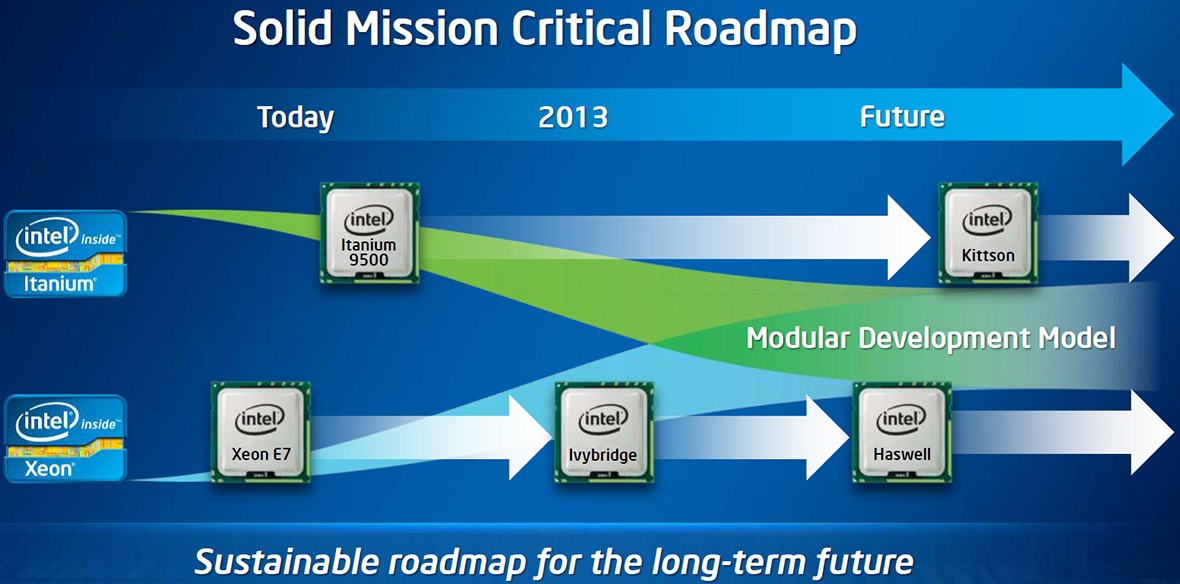 Solid Mission Critical Roadmap

Today

2013

Future

intel inside

Itanium

intel

Itanium 9500

intel

Kittson

Modular Development Model

intel inside

Xeon

intel

Xeon E7

intel

Ivybridge

intel

Haswell

Sustainable roadmap for the long-term future